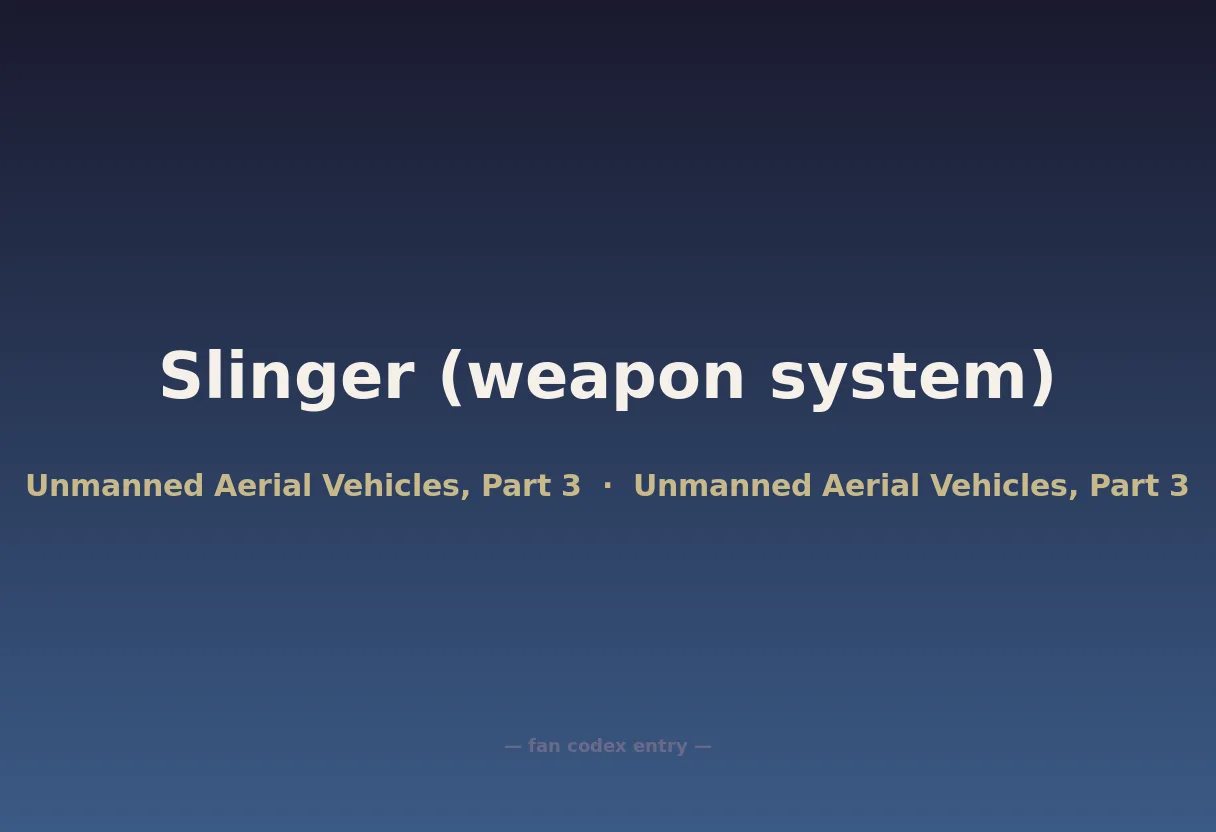 Slinger (weapon system)

Unmanned Aerial Vehicles, Part 3 · Unmanned Aerial Vehicles, Part 3

— fan codex entry —